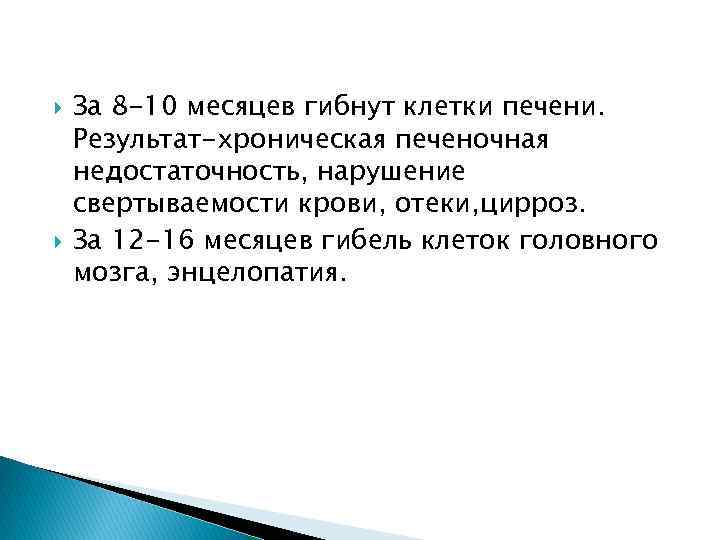 За 8-10 месяцев гибнут клетки печени. Результат-хроническая печеночная недостаточность, нарушение свертываемости крови, отеки,цирроз.

За 12-16 месяцев гибель клеток головного мозга, энцелопатия.